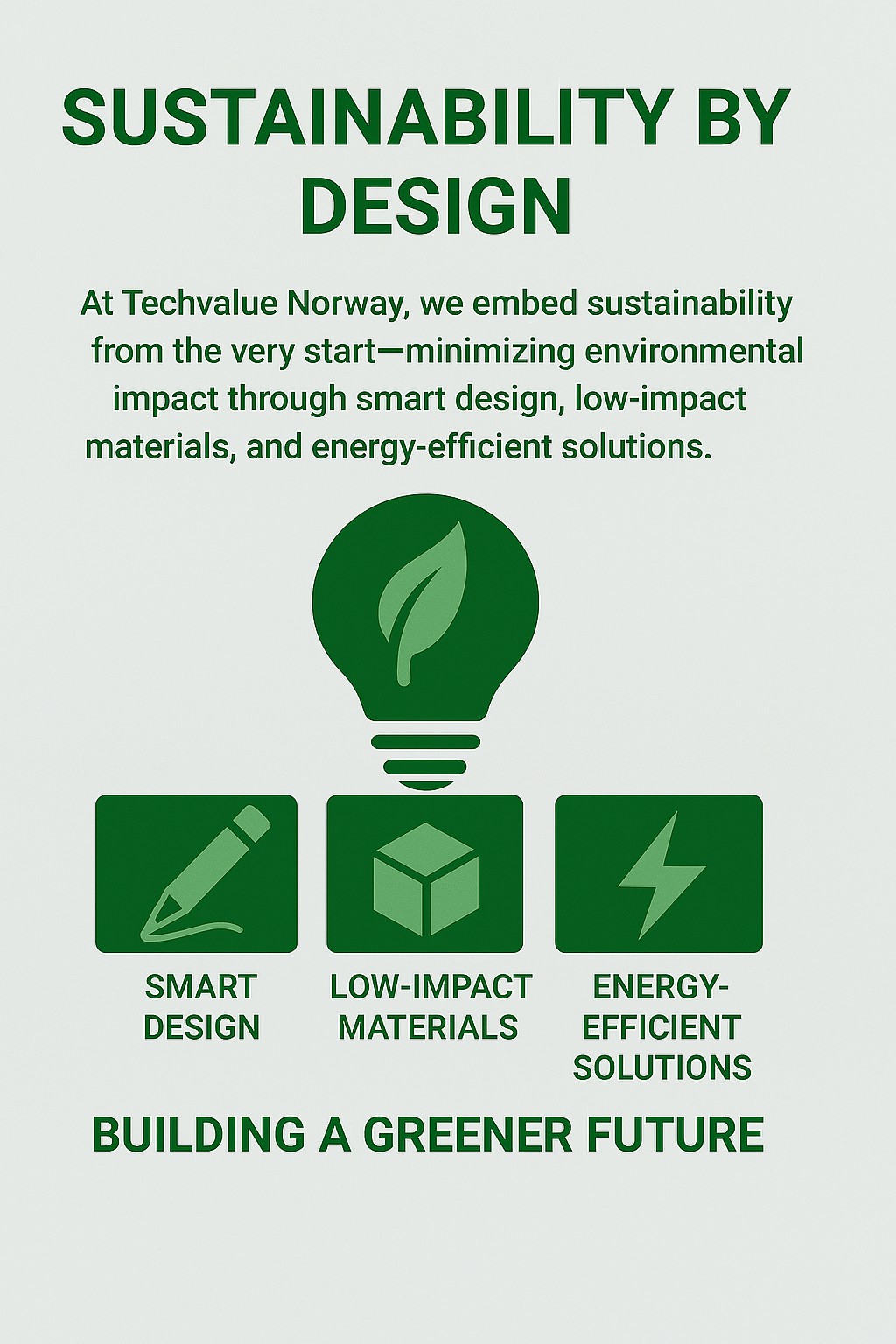 SUSTAINABILITY BY DESIGN

At Techvalue Norway, we embed sustainability from the very start—minimizing environmental impact through smart design, low-impact materials, and energy-efficient solutions.

SMART DESIGN

LOW-IMPACT MATERIALS

ENERGY-EFFICIENT SOLUTIONS

BUILDING A GREENER FUTURE